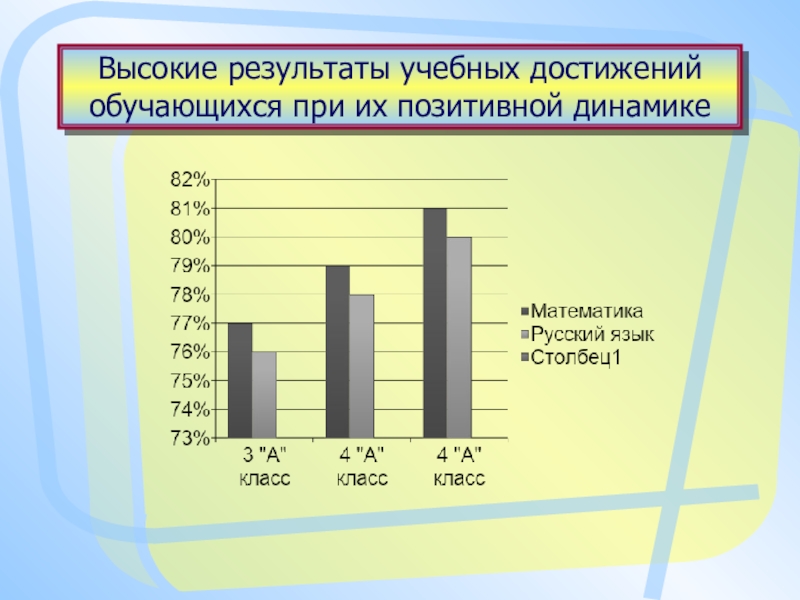 Высокие результаты учебных достижений обучающихся при их позитивной динамике

82%
81%
80%
79%
78%
77%
76%
75%
74%
73%

3 "А" класс
4 "А" класс
4 "А" класс

Математика
Русский язык
Столбец1